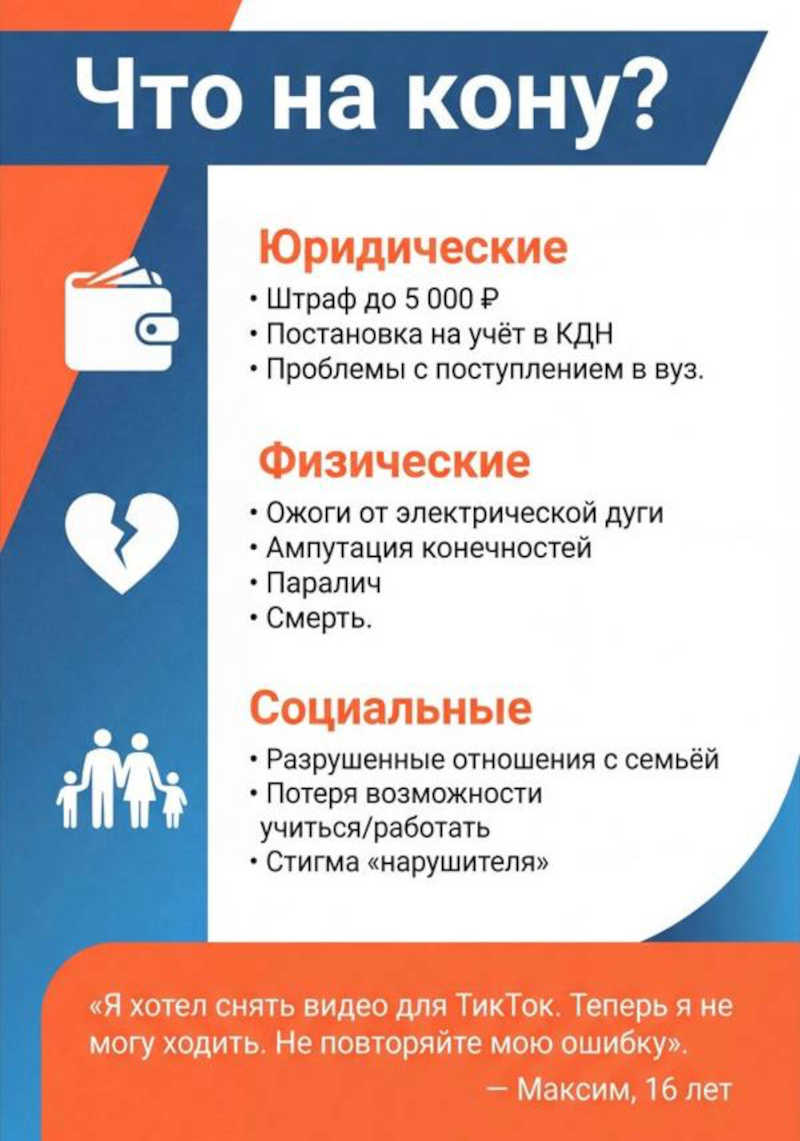 Что на кону?

Юридические
• Штраф до 5 000 ₽
• Постановка на учёт в КДН
• Проблемы с поступлением в вуз.

Физические
• Ожоги от электрической дуги
• Ампутация конечностей
• Паралич
• Смерть.

Социальные
• Разрушенные отношения с семьёй
• Потеря возможности учиться/работать
• Стигма «нарушителя»

«Я хотел снять видео для ТикТок. Теперь я не могу ходить. Не повторяйте мою ошибку».
— Максим, 16 лет